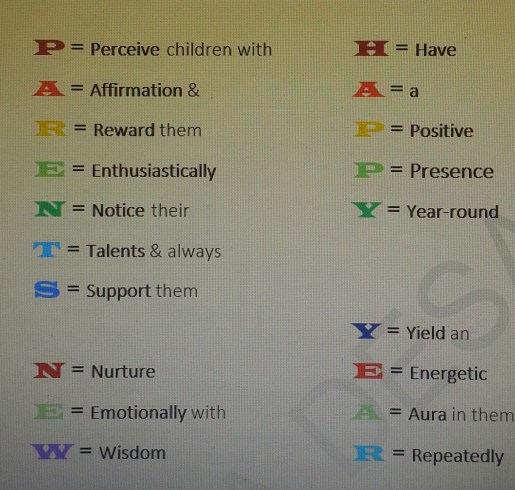 P = Perceive children with
A = Affirmation &
R = Reward them
E = Enthusiastically
N = Notice their
T = Talents & always
S = Support them

N = Nurture
E = Emotionally with
W = Wisdom

H = Have
A = a
P = Positive
P = Presence
Y = Year-round

Y = Yield an
E = Energetic
A = Aura in them
R = Repeatedly